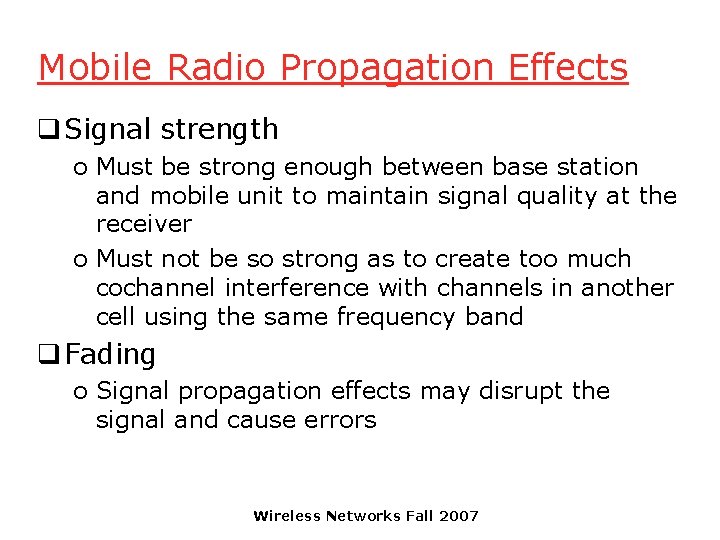 Mobile Radio Propagation Effects

❑ Signal strength

o Must be strong enough between base station and mobile unit to maintain signal quality at the receiver

o Must not be so strong as to create too much cochannel interference with channels in another cell using the same frequency band

❑ Fading

o Signal propagation effects may disrupt the signal and cause errors

Wireless Networks Fall 2007